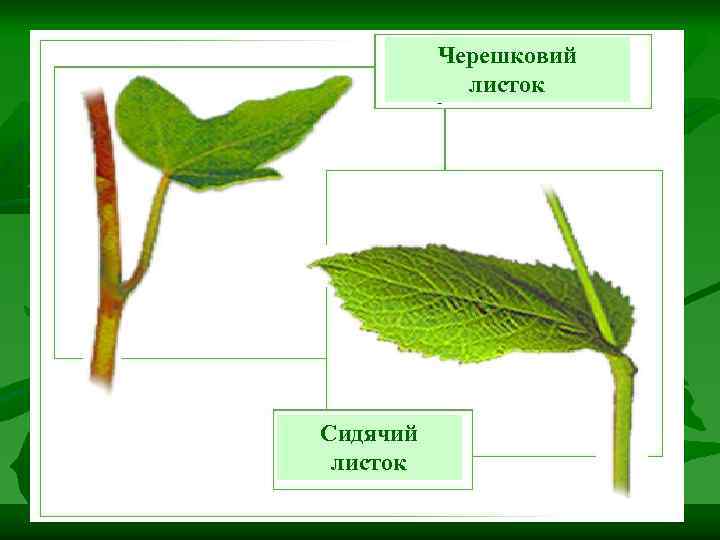 Черешковий листок

Сидячий листок